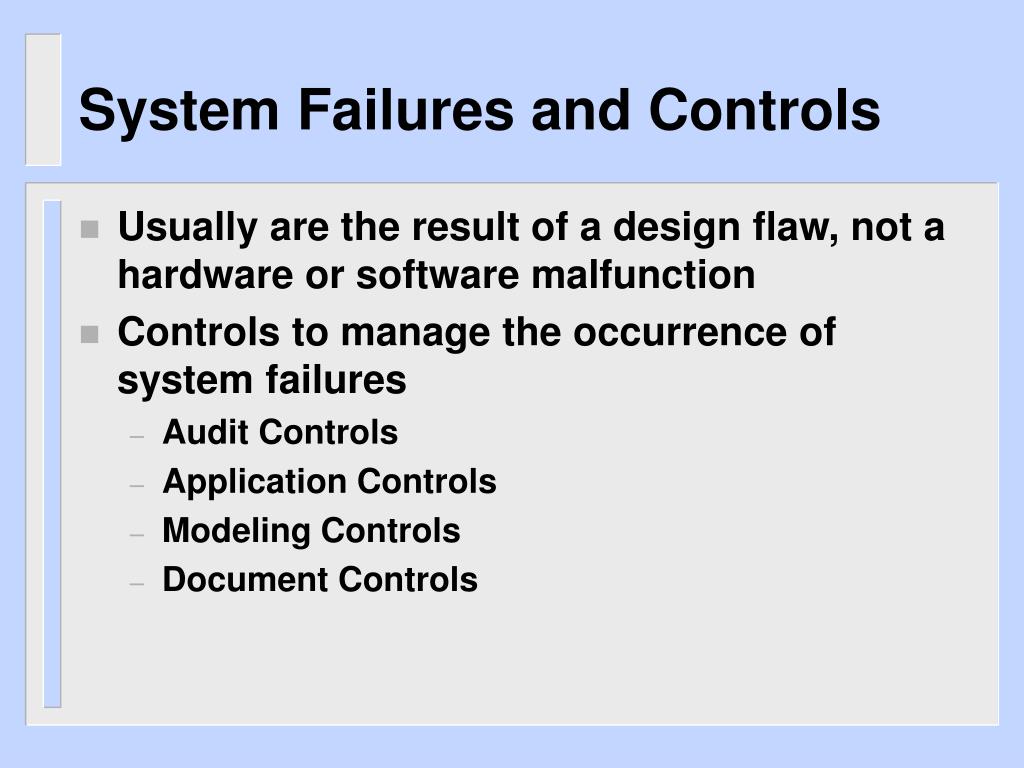 System Failures and Controls

- Usually are the result of a design flaw, not a hardware or software malfunction
- Controls to manage the occurrence of system failures
  – Audit Controls
  – Application Controls
  – Modeling Controls
  – Document Controls